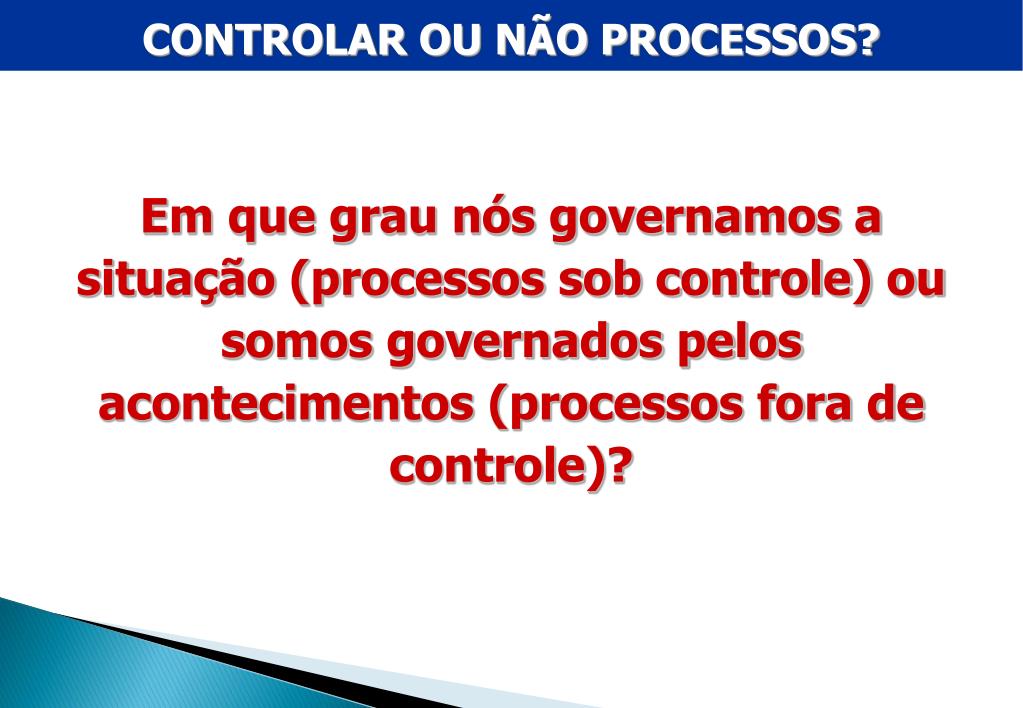 CONTROLAR OU NÃO PROCESSOS?

Em que grau nós governamos a situação (processos sob controle) ou somos governados pelos acontecimentos (processos fora de controle)?